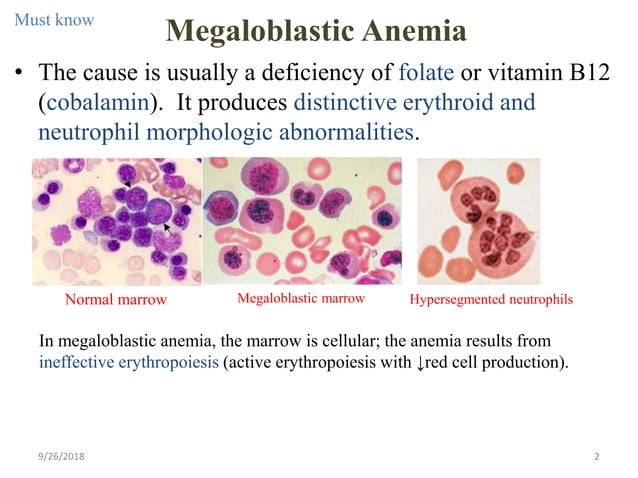 Must know

Megaloblastic Anemia

• The cause is usually a deficiency of folate or vitamin B12 (cobalamin). It produces distinctive erythroid and neutrophil morphologic abnormalities.

Normal marrow

Megaloblastic marrow

Hypersegmented neutrophils

In megaloblastic anemia, the marrow is cellular; the anemia results from ineffective erythropoiesis (active erythropoiesis with ↓red cell production).

9/26/2018

2